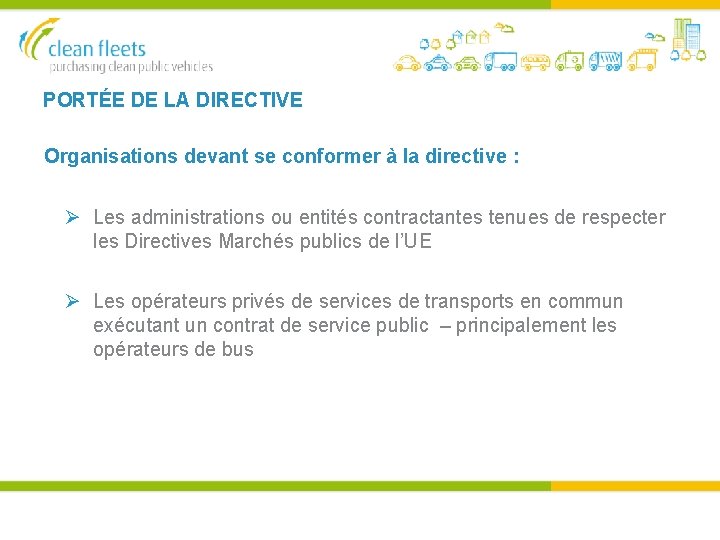 clean fleets
purchasing clean public vehicles

PORTÉE DE LA DIRECTIVE

Organisations devant se conformer à la directive :

➢ Les administrations ou entités contractantes tenues de respecter les Directives Marchés publics de l'UE

➢ Les opérateurs privés de services de transports en commun exécutant un contrat de service public – principalement les opérateurs de bus